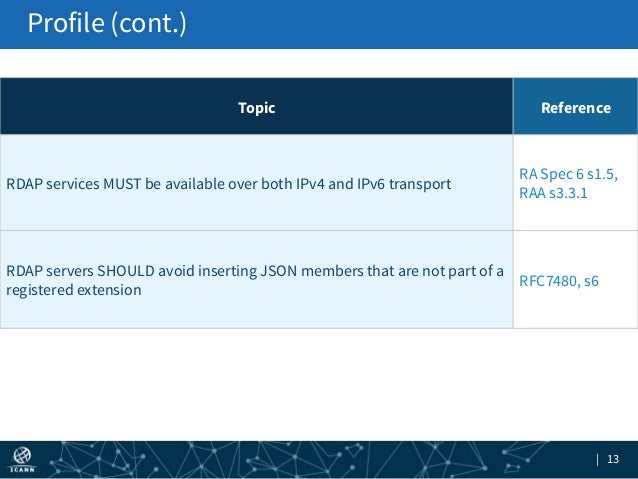 Profile (cont.)

| Topic | Reference |
|---|---|
| RDAP services MUST be available over both IPv4 and IPv6 transport | RA Spec 6 s1.5, RAA s3.3.1 |
| RDAP servers SHOULD avoid inserting JSON members that are not part of a registered extension | RFC7480, s6 |

ICANN

| 13